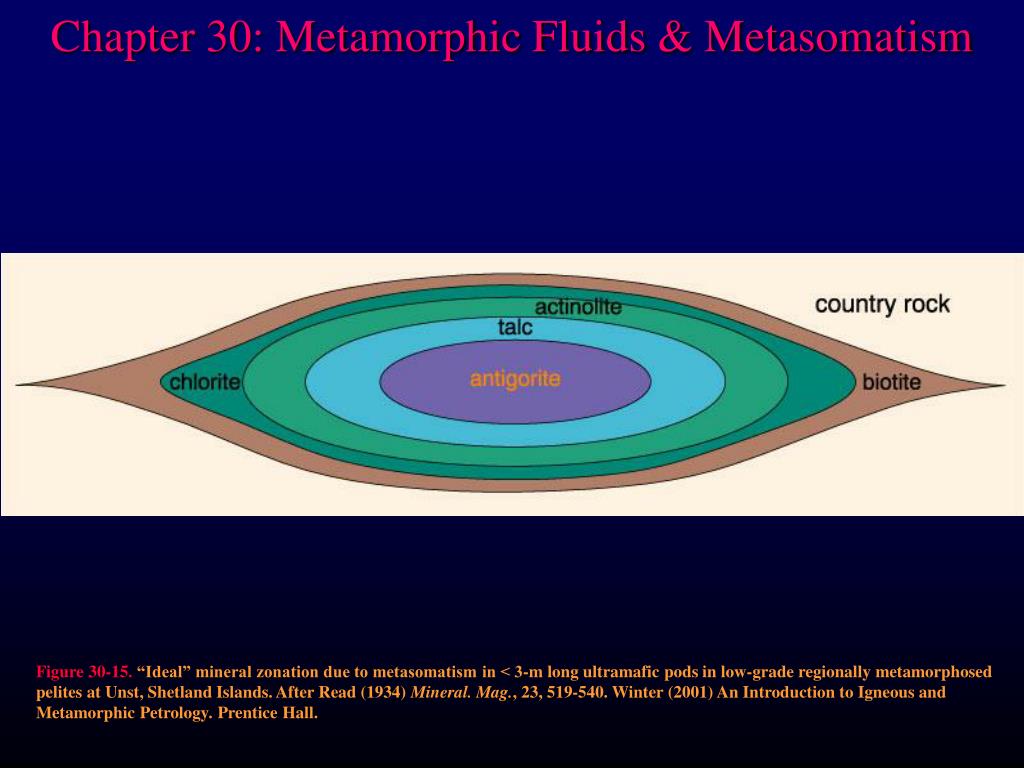 Chapter 30: Metamorphic Fluids & Metasomatism

country rock
actinolite
talc
chlorite
antigorite
biotite

Figure 30-15. "Ideal" mineral zonation due to metasomatism in < 3-m long ultramafic pods in low-grade regionally metamorphosed pelites at Unst, Shetland Islands. After Read (1934) Mineral. Mag., 23, 519-540. Winter (2001) An Introduction to Igneous and Metamorphic Petrology. Prentice Hall.